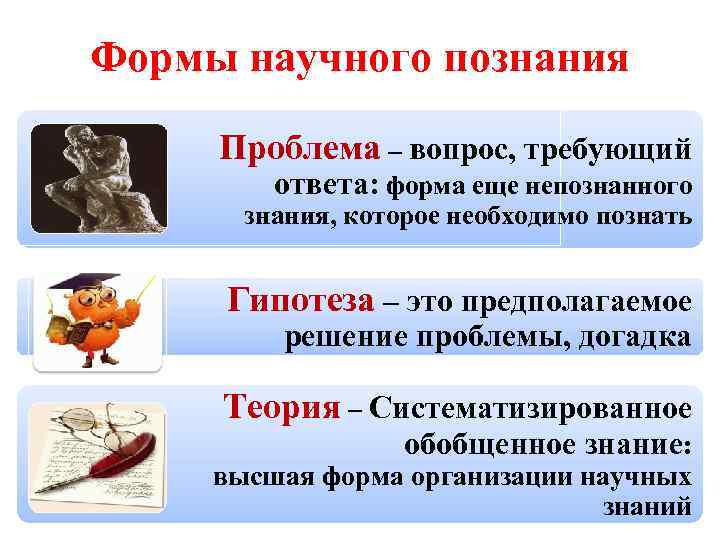 Формы научного познания

Проблема – вопрос, требующий ответа: форма еще непознанного знания, которое необходимо познать

Гипотеза – это предполагаемое решение проблемы, догадка

Теория – Систематизированное обобщенное знание: высшая форма организации научных знаний